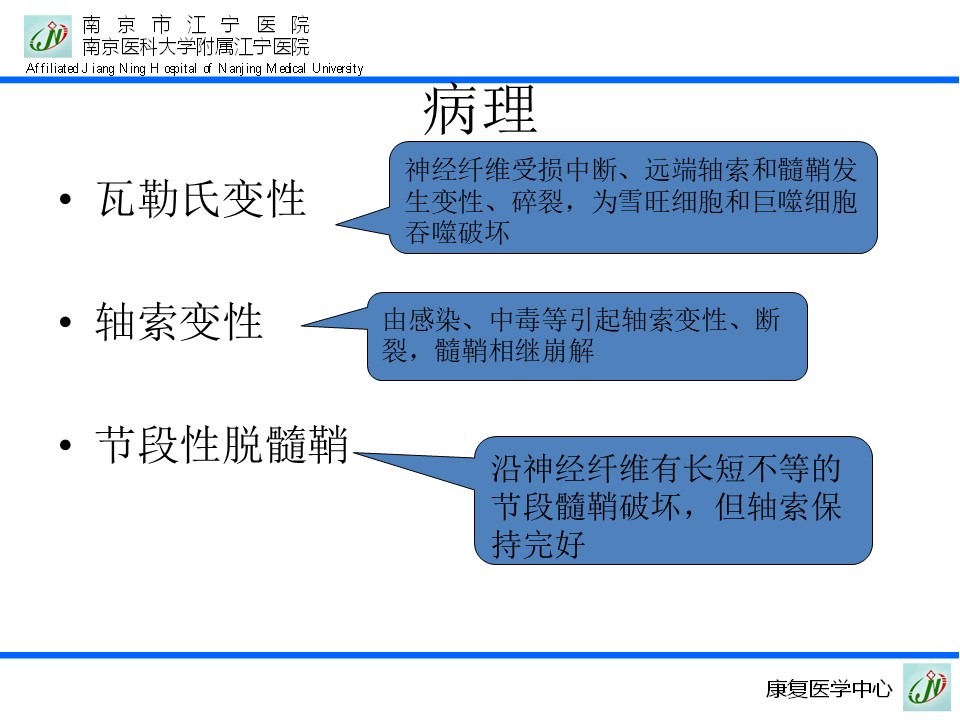 南京市江宁医院
南京医科大学附属江宁医院
Affiliated Jiang Ning Hospital of Nanjing Medical University

病理

• 瓦勒氏变性

神经纤维受损中断、远端轴索和髓鞘发生变性、碎裂，为雪旺细胞和巨噬细胞吞噬破坏

• 轴索变性

由感染、中毒等引起轴索变性、断裂，髓鞘相继崩解

• 节段性脱髓鞘

沿神经纤维有长短不等的节段髓鞘破坏，但轴索保持完好

康复医学中心